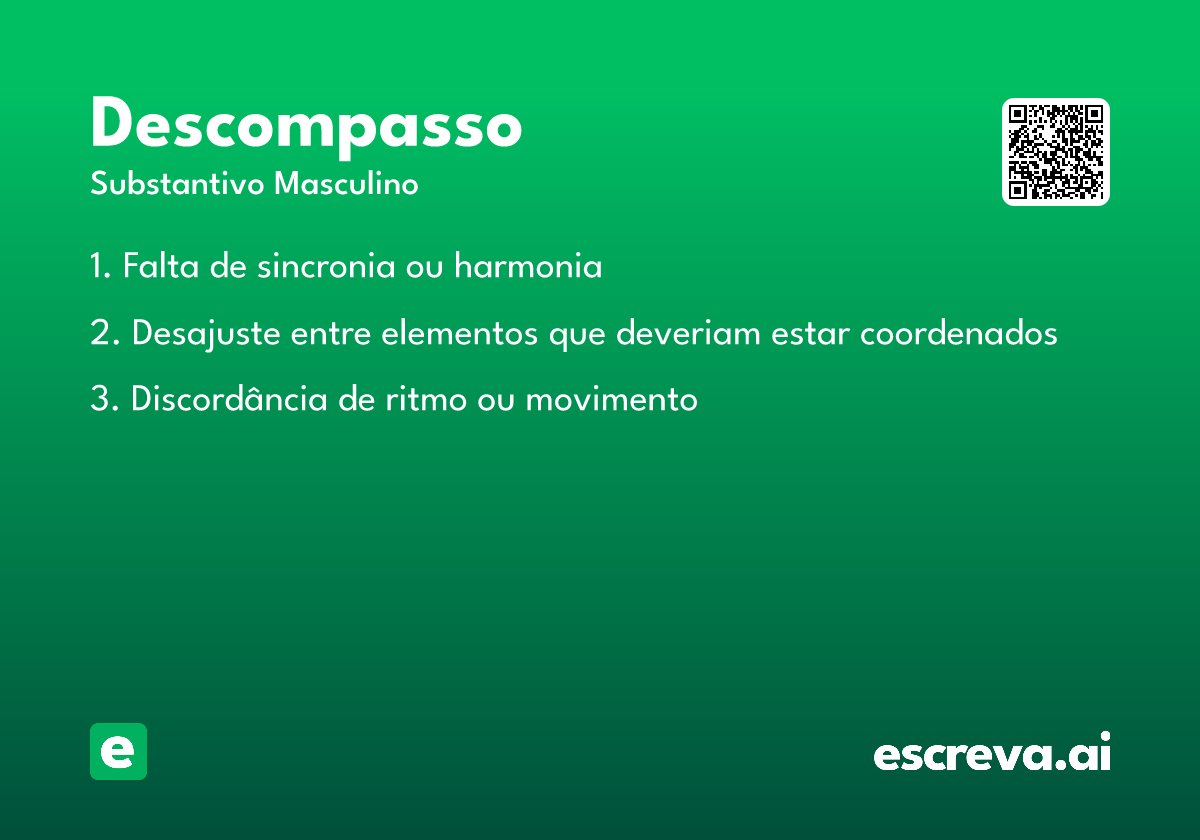 Descompasso
Substantivo Masculino

1. Falta de sincronia ou harmonia

2. Desajuste entre elementos que deveriam estar coordenados

3. Discordância de ritmo ou movimento

e

escreva.ai